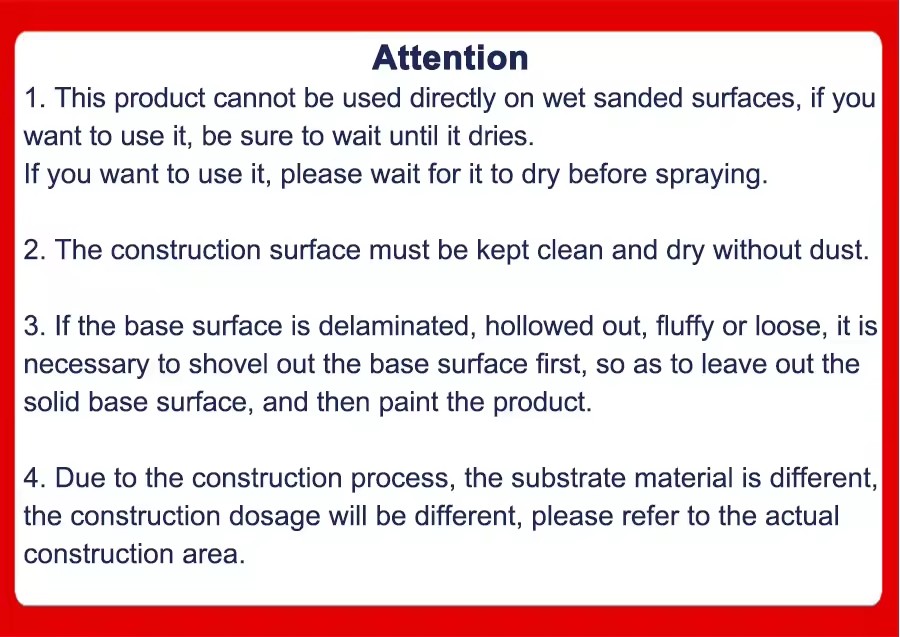 Attention
1. This product cannot be used directly on wet sanded surfaces, if you want to use it, be sure to wait until it dries.
If you want to use it, please wait for it to dry before spraying.

2. The construction surface must be kept clean and dry without dust.

3. If the base surface is delaminated, hollowed out, fluffy or loose, it is necessary to shovel out the base surface first, so as to leave out the solid base surface, and then paint the product.

4. Due to the construction process, the substrate material is different, the construction dosage will be different, please refer to the actual construction area.